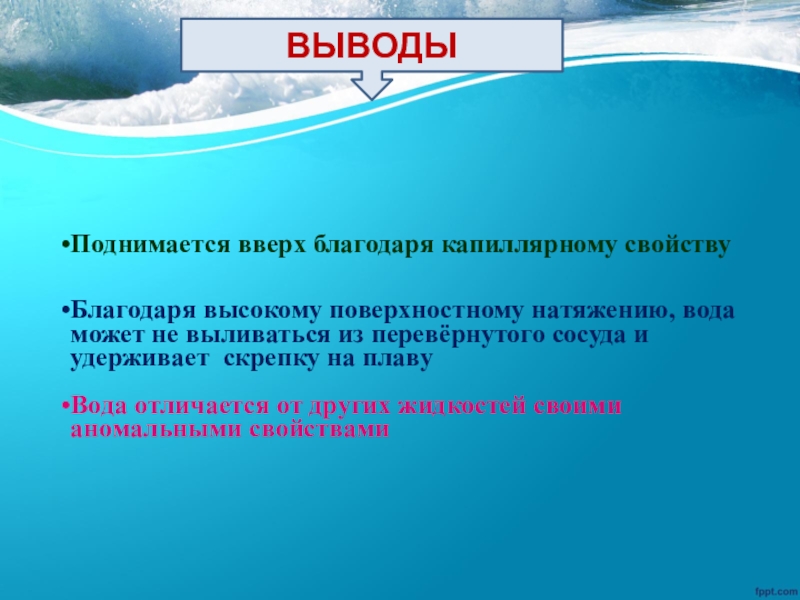 ВЫВОДЫ

•Поднимается вверх благодаря капиллярному свойству

•Благодаря высокому поверхностному натяжению, вода может не выливаться из перевёрнутого сосуда и удерживает скрепку на плаву

•Вода отличается от других жидкостей своими аномальными свойствами

fppt.com